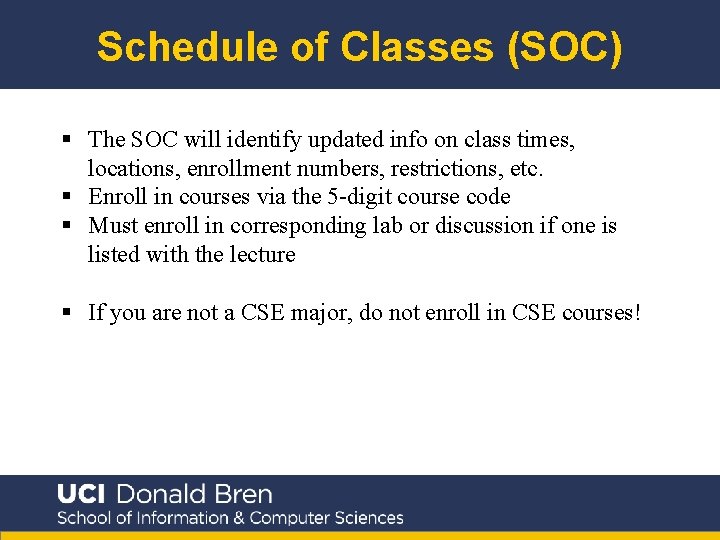 Schedule of Classes (SOC)

▪ The SOC will identify updated info on class times, locations, enrollment numbers, restrictions, etc.
▪ Enroll in courses via the 5-digit course code
▪ Must enroll in corresponding lab or discussion if one is listed with the lecture

▪ If you are not a CSE major, do not enroll in CSE courses!

UCI Donald Bren
School of Information & Computer Sciences